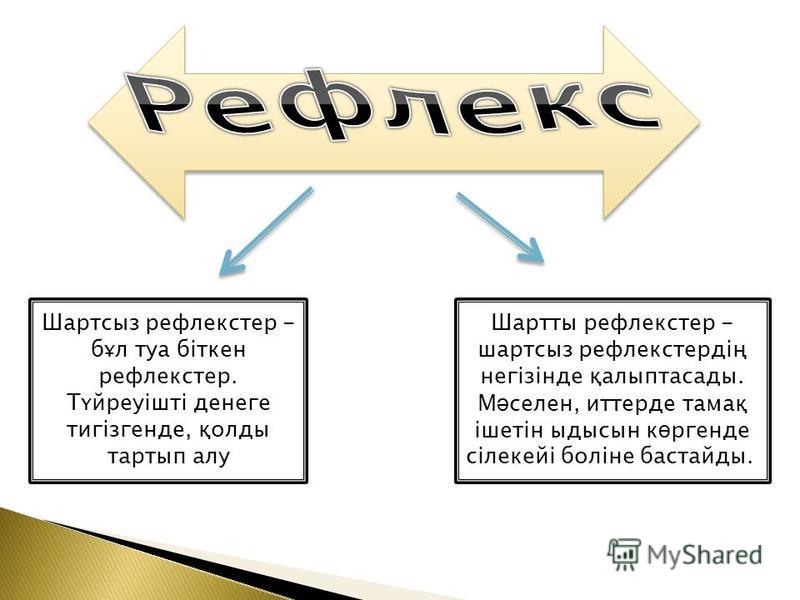 Рефлекс

Шартсыз рефлекстер – бұл туа біткен рефлекстер. Түйреуішті денеге тигізгенде, қолды тартып алу

Шартты рефлекстер – шартсыз рефлекстердің негізінде қалыптасады. Мәселен, иттерде тамақ ішетін ыдысын көргенде сілекейі боліне бастайды.

MyShared